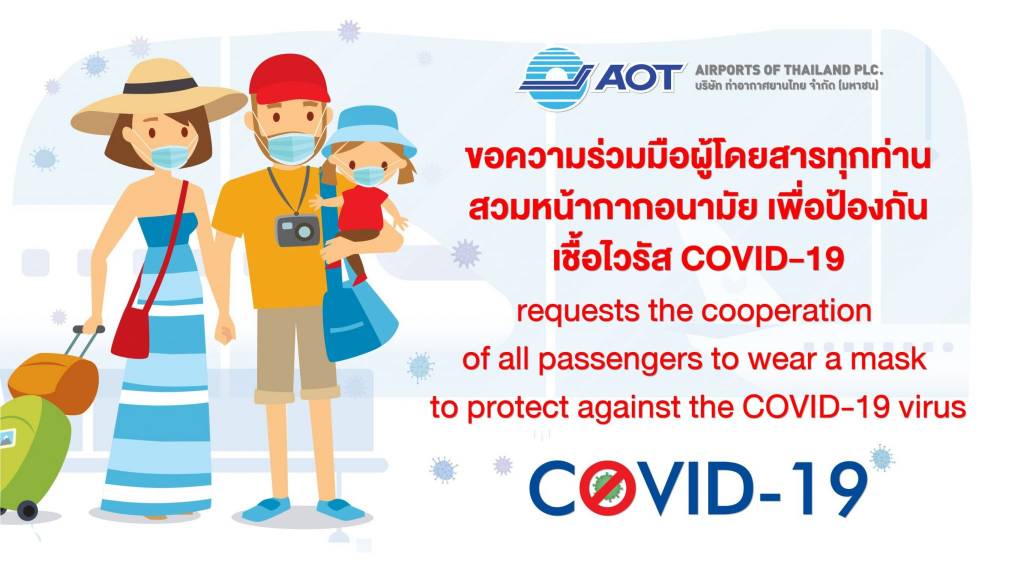 AOT AIRPORTS OF THAILAND PLC.
บริษัท ท่าอากาศยานไทย จำกัด (มหาชน)

ขอความร่วมมือผู้โดยสารทุกท่าน สวมหน้ากากอนามัย เพื่อป้องกัน เชื้อไวรัส COVID-19

requests the cooperation of all passengers to wear a mask to protect against the COVID-19 virus

COVID-19